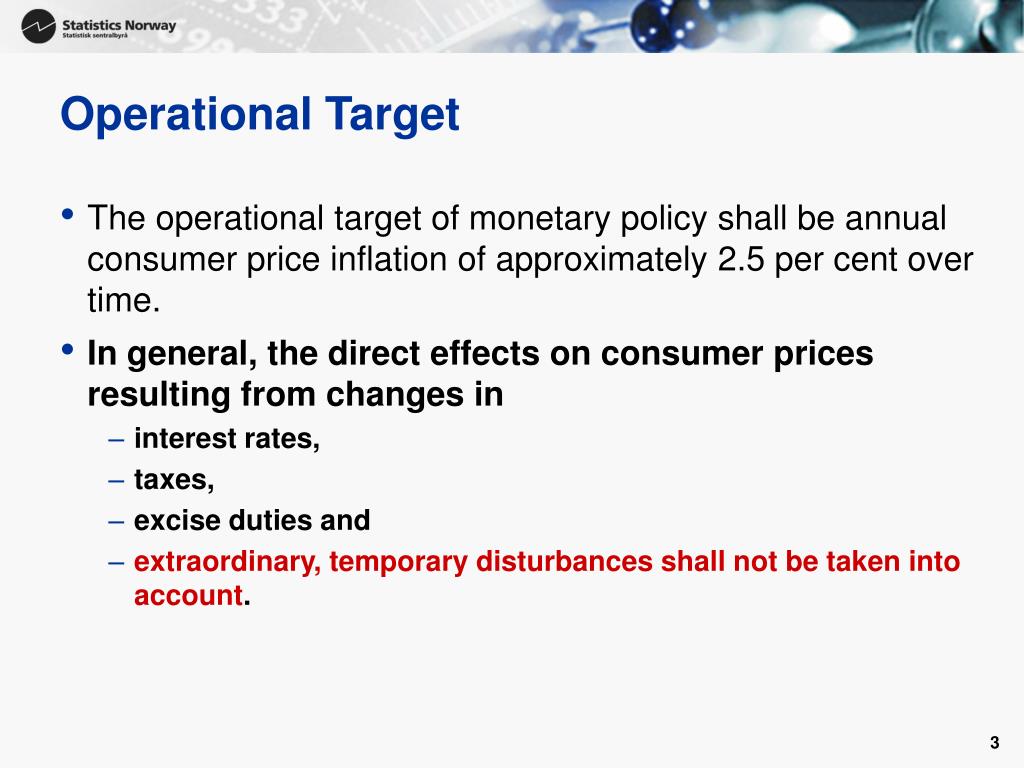 Statistics Norway
Statistisk sentralbyrå

Operational Target

• The operational target of monetary policy shall be annual consumer price inflation of approximately 2.5 per cent over time.

• In general, the direct effects on consumer prices resulting from changes in
– interest rates,
– taxes,
– excise duties and
– extraordinary, temporary disturbances shall not be taken into account.

3